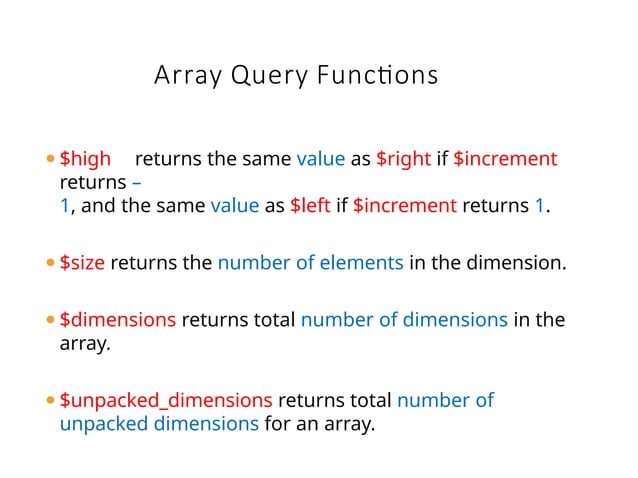 Array Query Functions

• \$high returns the same value as \$right if \$increment returns –1, and the same value as \$left if \$increment returns 1.

• \$size returns the number of elements in the dimension.

• \$dimensions returns total number of dimensions in the array.

• \$unpacked_dimensions returns total number of unpacked dimensions for an array.